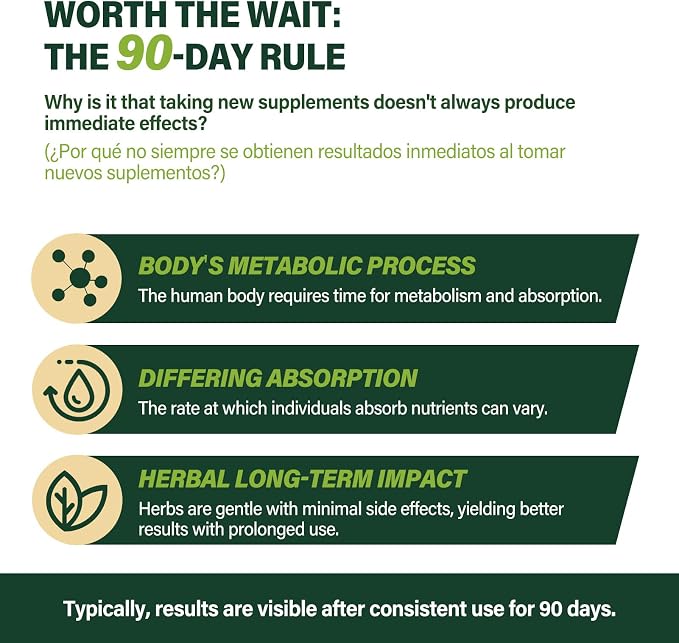 WORTH THE WAIT:
THE 90-DAY RULE

Why is it that taking new supplements doesn't always produce immediate effects?
(¿Por qué no siempre se obtienen resultados inmediatos al tomar nuevos suplementos?)

BODY'S METABOLIC PROCESS
The human body requires time for metabolism and absorption.

DIFFERING ABSORPTION
The rate at which individuals absorb nutrients can vary.

HERBAL LONG-TERM IMPACT
Herbs are gentle with minimal side effects, yielding better results with prolonged use.

Typically, results are visible after consistent use for 90 days.